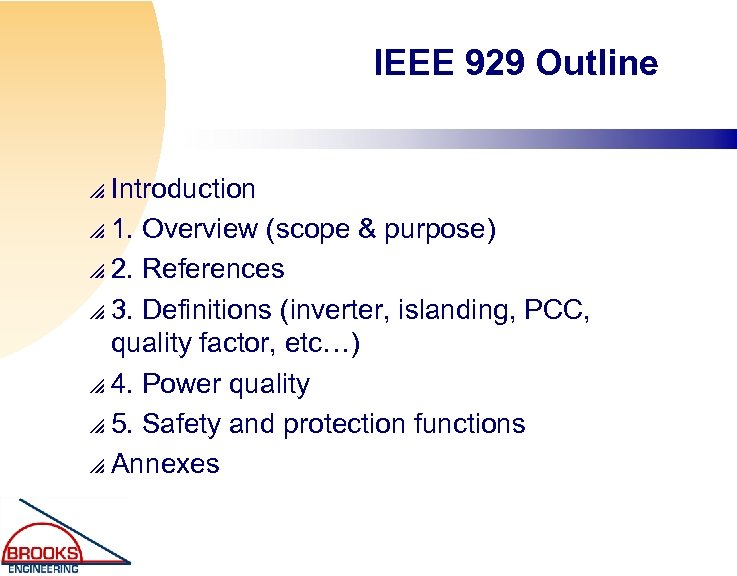 IEEE 929 Outline

Introduction

1. Overview (scope & purpose)

2. References

3. Definitions (inverter, islanding, PCC, quality factor, etc…)

4. Power quality

5. Safety and protection functions

Annexes

BROOKS
ENGINEERING